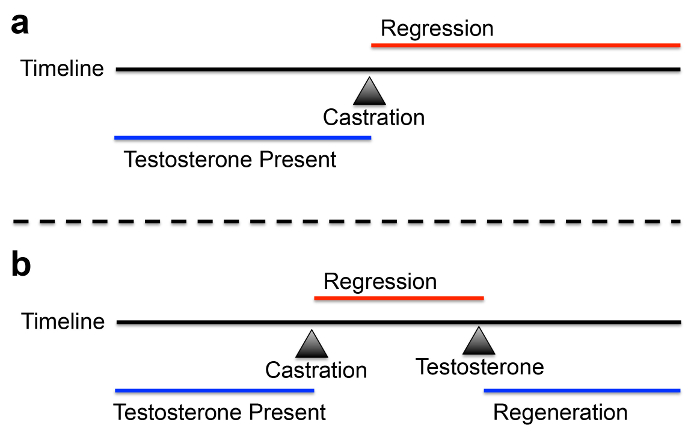 a

Regression

Timeline

Castration

Testosterone Present

b

Regression

Timeline

Castration

Testosterone

Testosterone Present

Regeneration